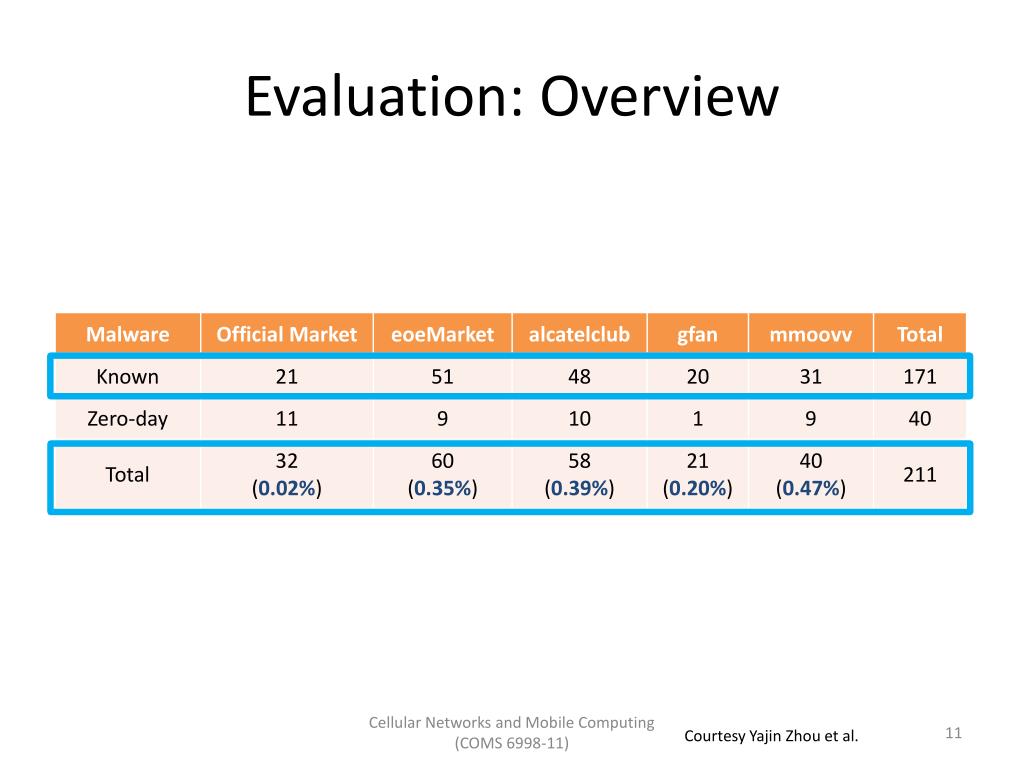 Evaluation: Overview

| Malware | Official Market | eoeMarket | alcatelclub | gfan | mmoovv | Total |
|---|---|---|---|---|---|---|
| Known | 21 | 51 | 48 | 20 | 31 | 171 |
| Zero-day | 11 | 9 | 10 | 1 | 9 | 40 |
| Total | 32 (0.02%) | 60 (0.35%) | 58 (0.39%) | 21 (0.20%) | 40 (0.47%) | 211 |

Cellular Networks and Mobile Computing (COMS 6998-11)

Courtesy Yajin Zhou et al.

11